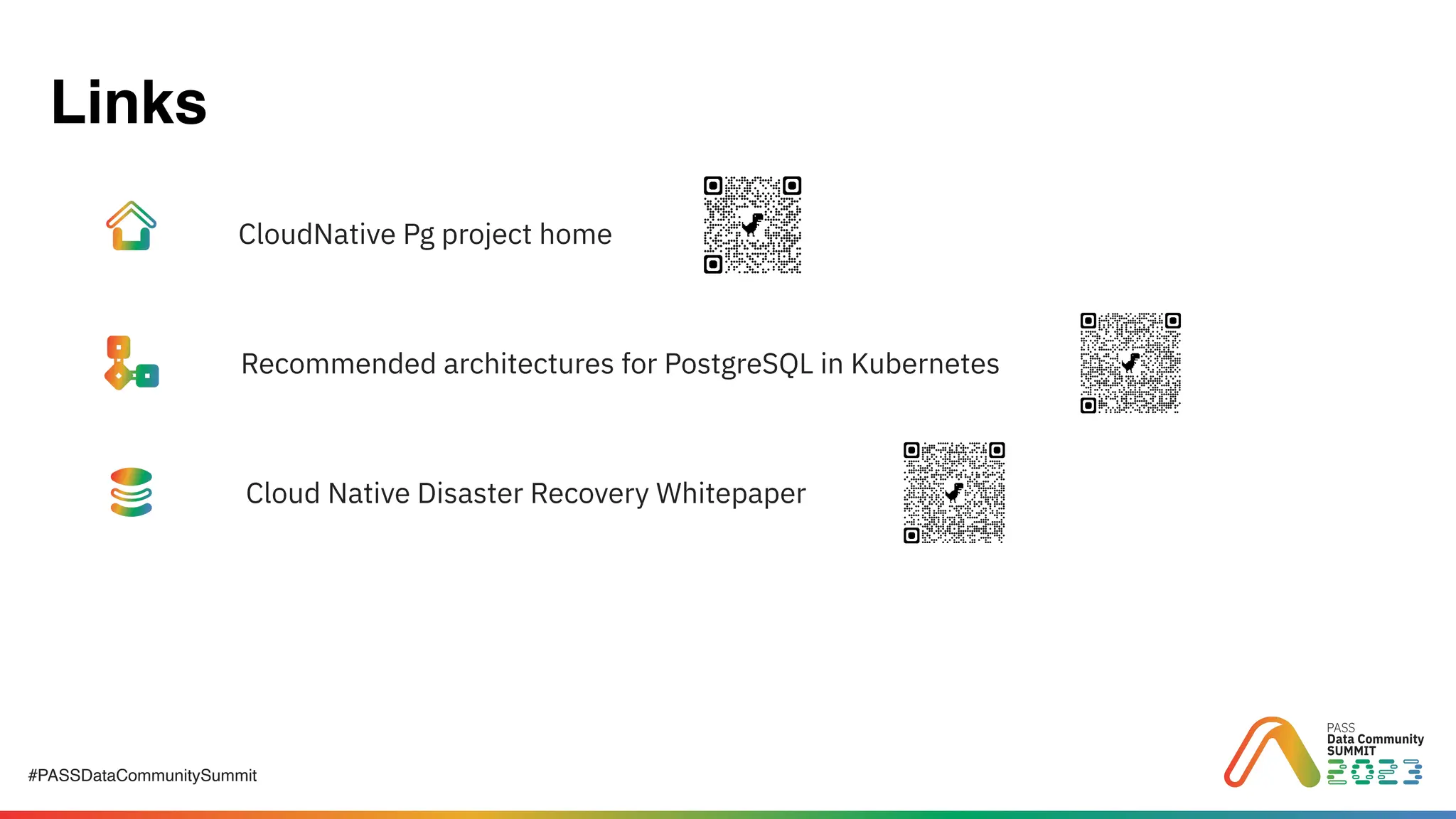 Links

CloudNative Pg project home

Recommended architectures for PostgreSQL in Kubernetes

Cloud Native Disaster Recovery Whitepaper

#PASSDataCommunitySummit

PASS
Data Community
SUMMIT
2023